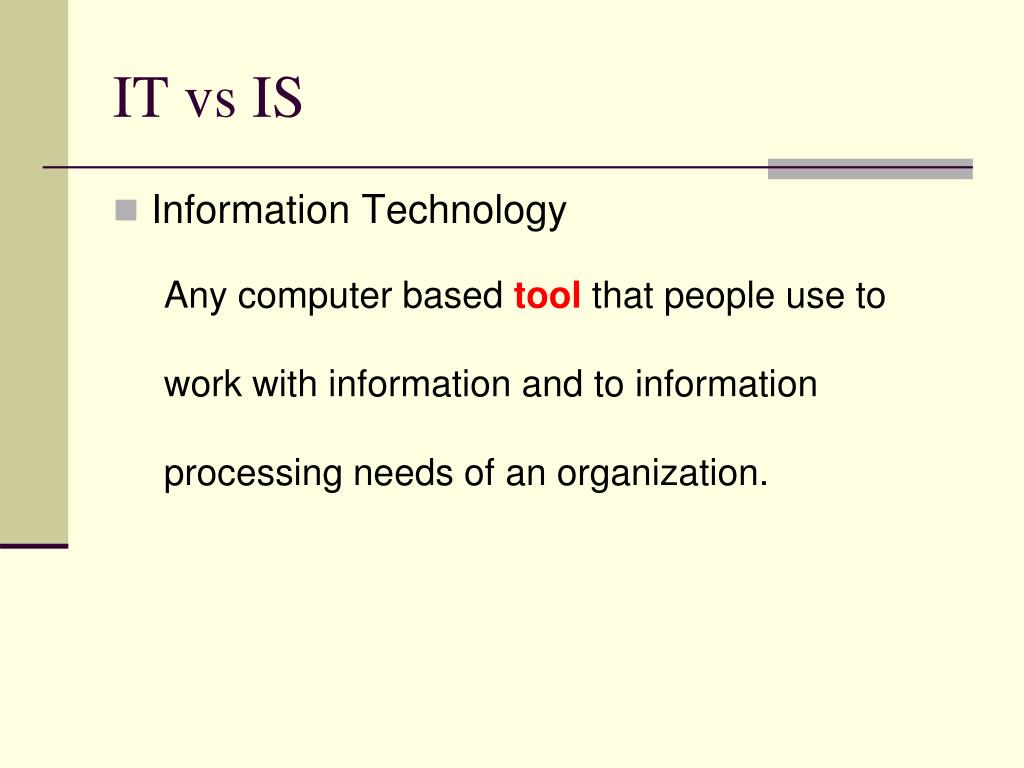 IT vs IS

Information Technology

Any computer based tool that people use to work with information and to information processing needs of an organization.